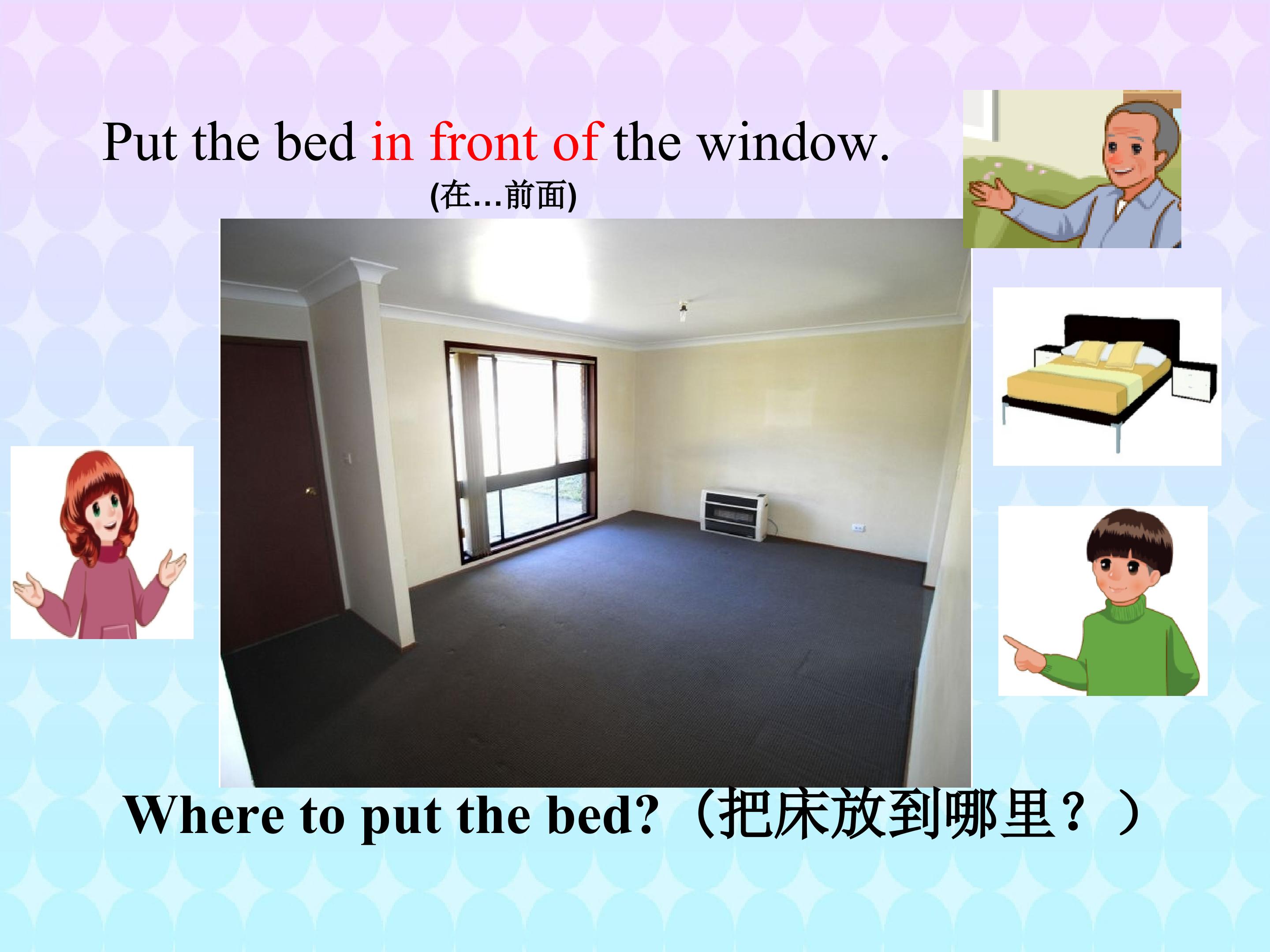 Put the bed in front of the window.

(在...前面)

Where to put the bed?（把床放到哪里？）